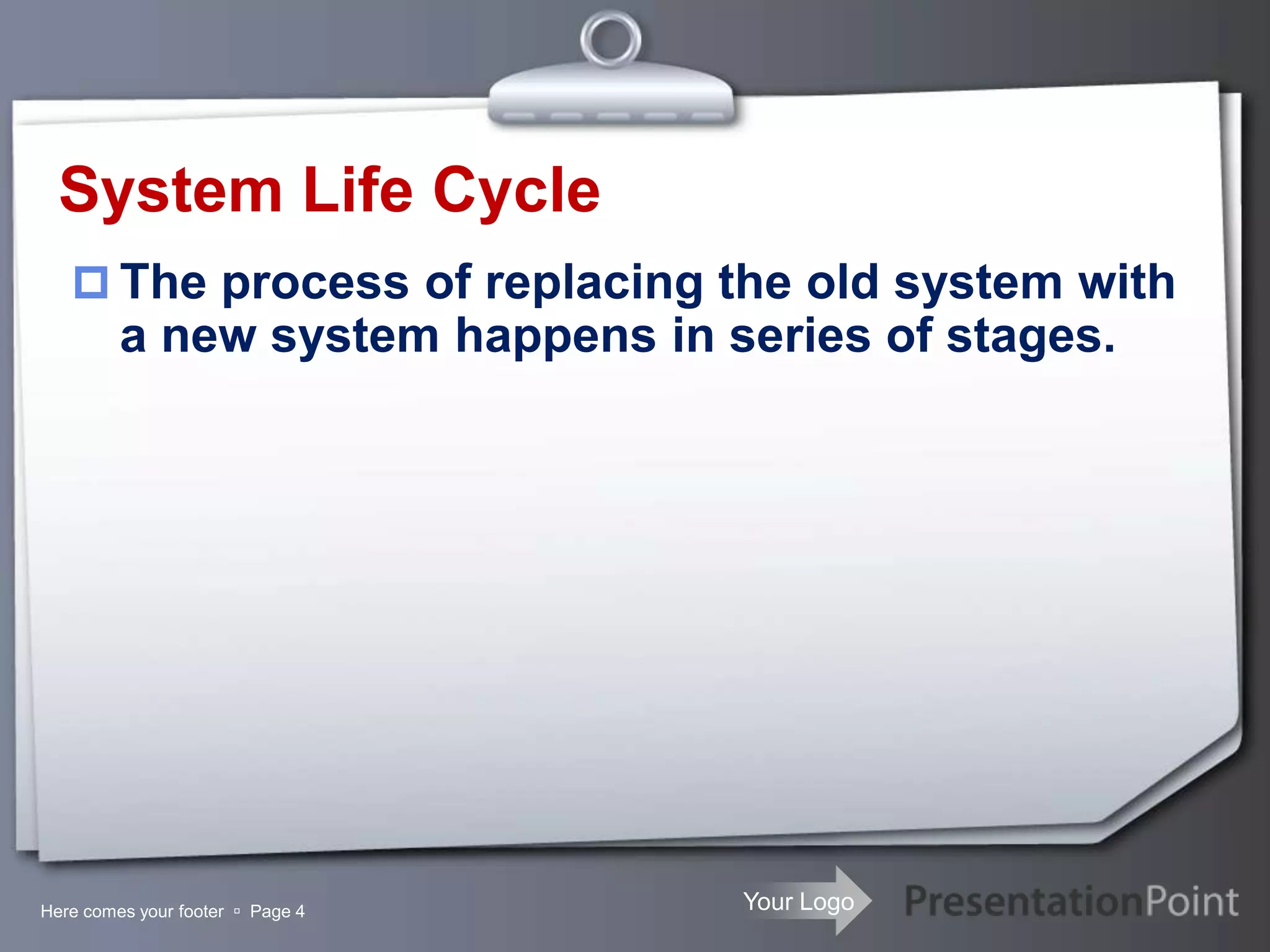 System Life Cycle

The process of replacing the old system with a new system happens in series of stages.

Here comes your footer ▫ Page 4

Your Logo

PresentationPoint